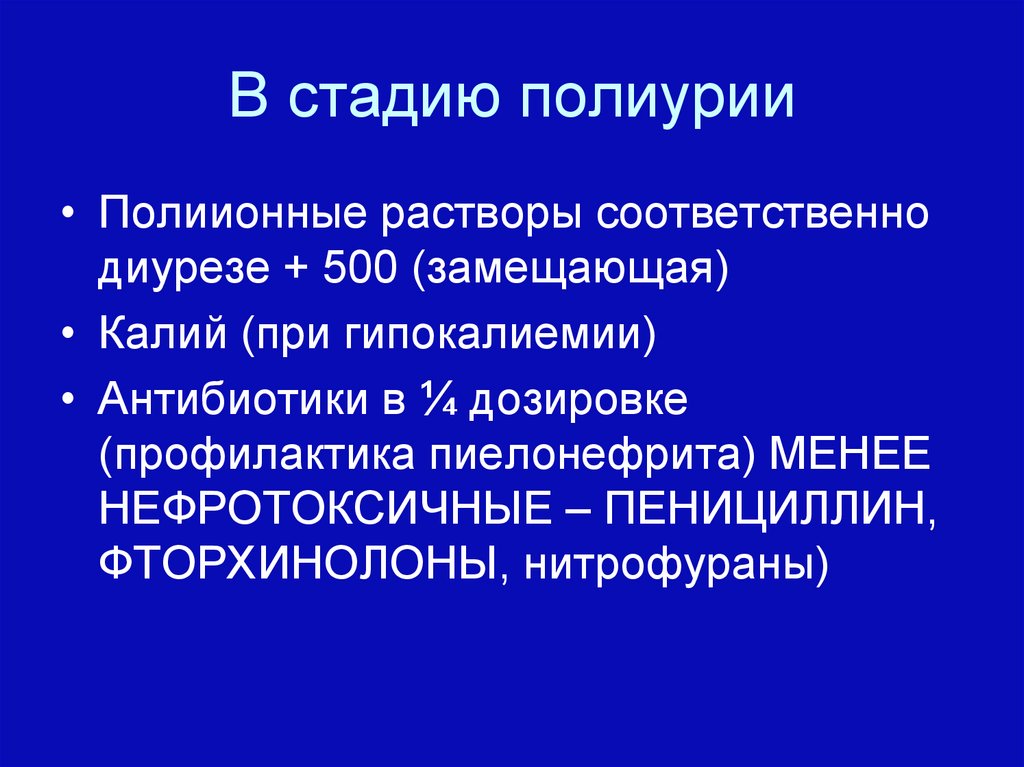 В стадию полиурии

• Полиионные растворы соответственно диурезе + 500 (замещающая)
• Калий (при гипокалиемии)
• Антибиотики в ¼ дозировке (профилактика пиелонефрита) МЕНЕЕ НЕФРОТОКСИЧНЫЕ – ПЕНИЦИЛЛИН, ФТОРХИНОЛОНЫ, нитрофураны)